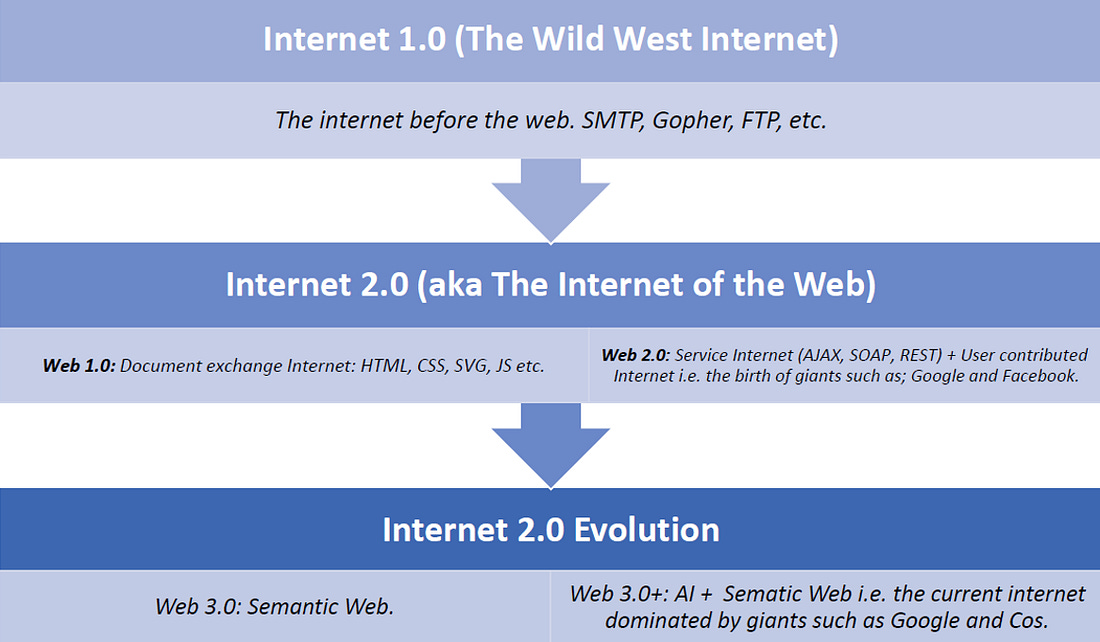 Internet 1.0 (The Wild West Internet)

The internet before the web. SMTP, Gopher, FTP, etc.

Internet 2.0 (aka The Internet of the Web)

Web 1.0: Document exchange Internet: HTML, CSS, SVG, JS etc.

Web 2.0: Service Internet (AJAX, SOAP, REST) + User contributed Internet i.e. the birth of giants such as; Google and Facebook.

Internet 2.0 Evolution

Web 3.0: Semantic Web.

Web 3.0+: AI + Sematic Web i.e. the current internet dominated by giants such as Google and Cos.